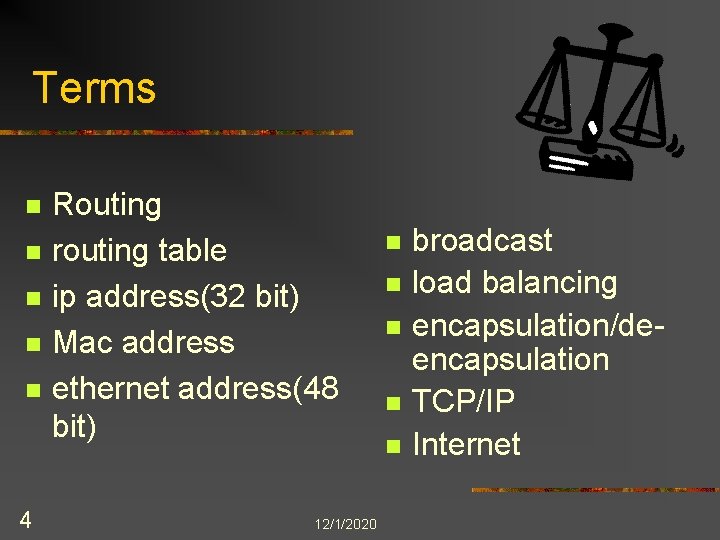 Terms

- Routing
- routing table
- ip address(32 bit)
- Mac address
- ethernet address(48 bit)

- broadcast
- load balancing
- encapsulation/de-encapsulation
- TCP/IP
- Internet

4

12/1/2020